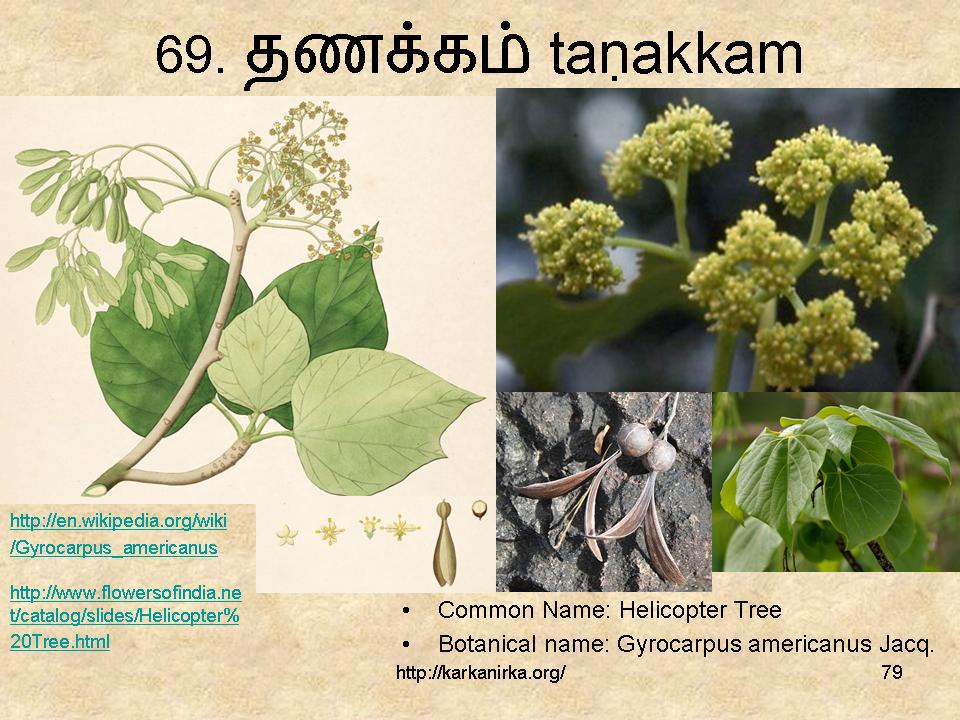 69. தணக்கம் taṇakkam

http://en.wikipedia.org/wiki/Gyrocarpus_americanus

http://www.flowersofindia.net/catalog/slides/Helicopter%20Tree.html

• Common Name: Helicopter Tree
• Botanical name: Gyrocarpus americanus Jacq.

http://karkanirka.org/

79